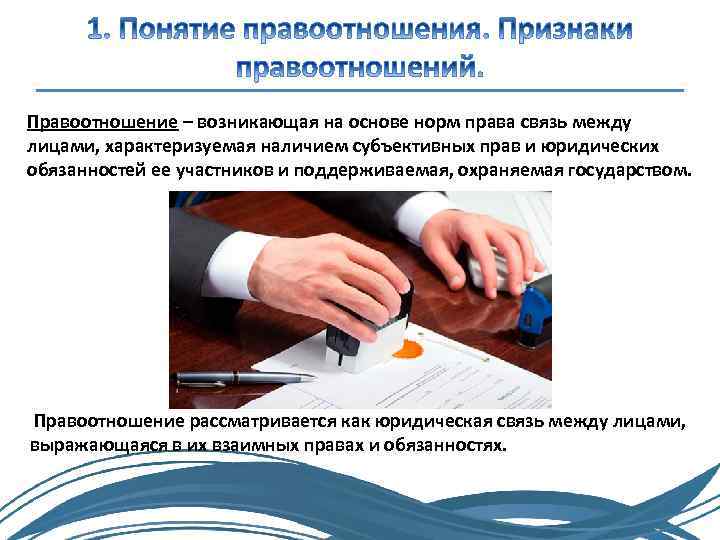 1. Понятие правоотношения. Признаки правоотношений.

Правоотношение – возникающая на основе норм права связь между лицами, характеризуемая наличием субъективных прав и юридических обязанностей ее участников и поддерживаемая, охраняемая государством.

Правоотношение рассматривается как юридическая связь между лицами, выражающаяся в их взаимных правах и обязанностях.